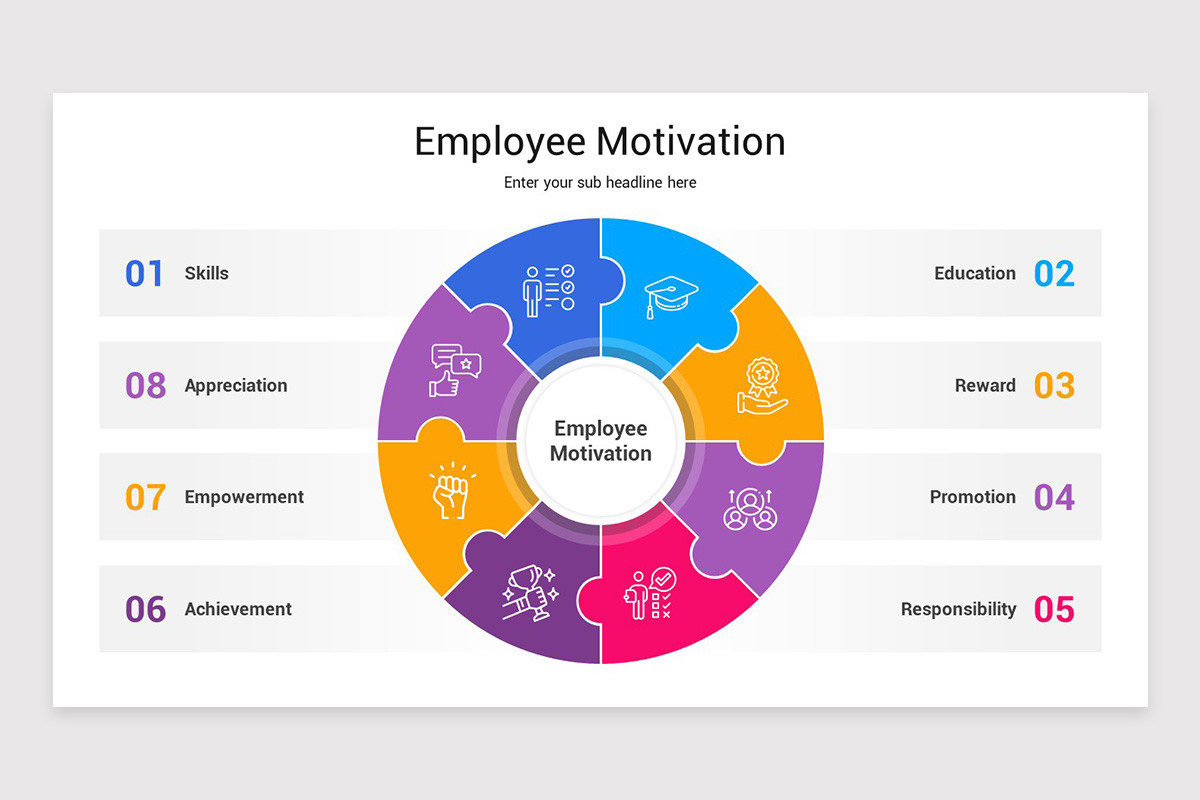 Employee Motivation

Enter your sub headline here

01 Skills

08 Appreciation

07 Empowerment

06 Achievement

Employee Motivation

Education 02

Reward 03

Promotion 04

Responsibility 05